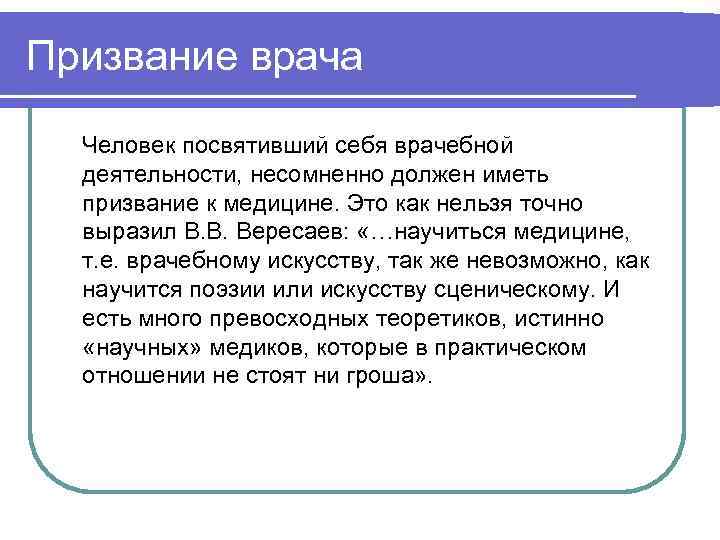 Призвание врача

Человек посвятивший себя врачебной деятельности, несомненно должен иметь призвание к медицине. Это как нельзя точно выразил В.В. Вересаев: «…научиться медицине, т.е. врачебному искусству, так же невозможно, как научится поэзии или искусству сценическому. И есть много превосходных теоретиков, истинно «научных» медиков, которые в практическом отношении не стоят ни гроша».